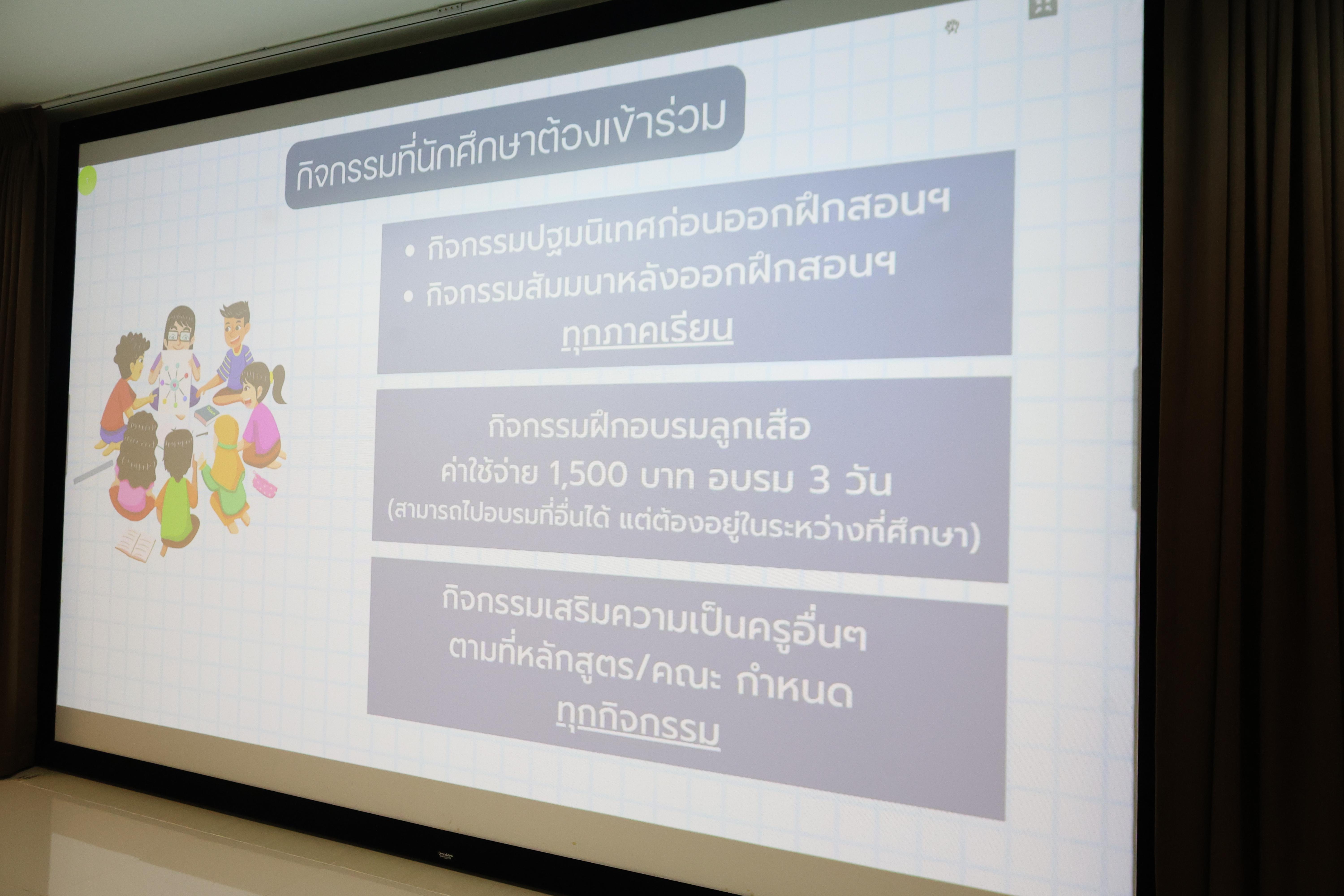 กิจกรรมที่นักศึกษาต้องเข้าร่วม

• กิจกรรมปฐมนิเทศก่อนออกฝึกสอนฯ
• กิจกรรมสัมมนาหลังออกฝึกสอนฯ
ทุกภาคเรียน

กิจกรรมฝึกอบรมลูกเสือ
ค่าใช้จ่าย 1,500 บาท อบรม 3 วัน
(สามารถไปอบรมที่อื่นได้ แต่ต้องอยู่ในระหว่างที่ศึกษา)

กิจกรรมเสริมความเป็นครูอื่นๆ
ตามที่หลักสูตร/คณะ กำหนด
ทุกกิจกรรม